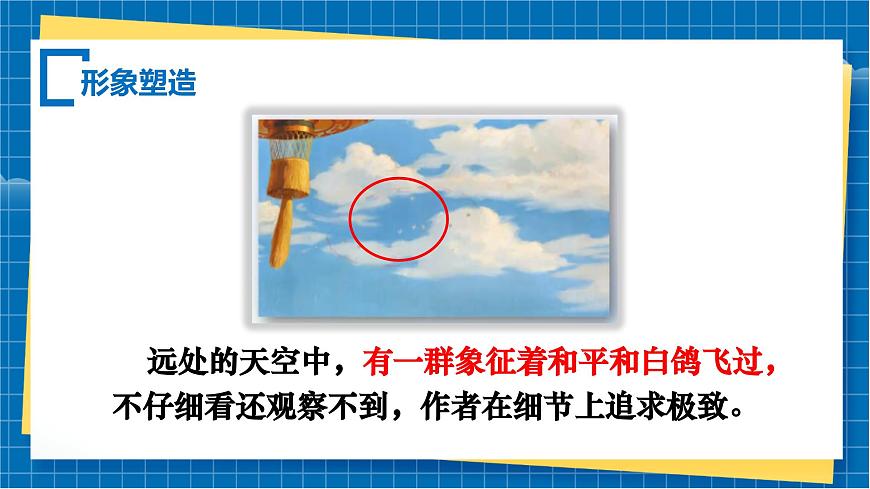 形象塑造

远处的天空中，有一群象征着和平和白鸽飞过，不仔细看还观察不到，作者在细节上追求极致。